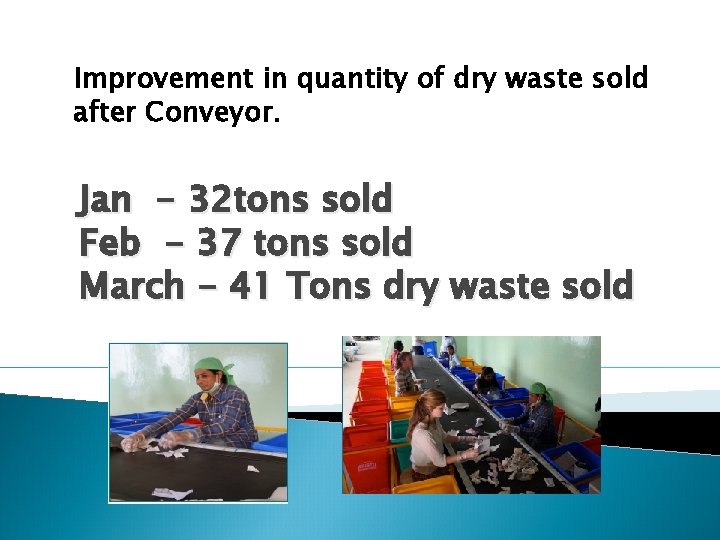 Improvement in quantity of dry waste sold after Conveyor.

Jan – 32tons sold
Feb – 37 tons sold
March – 41 Tons dry waste sold